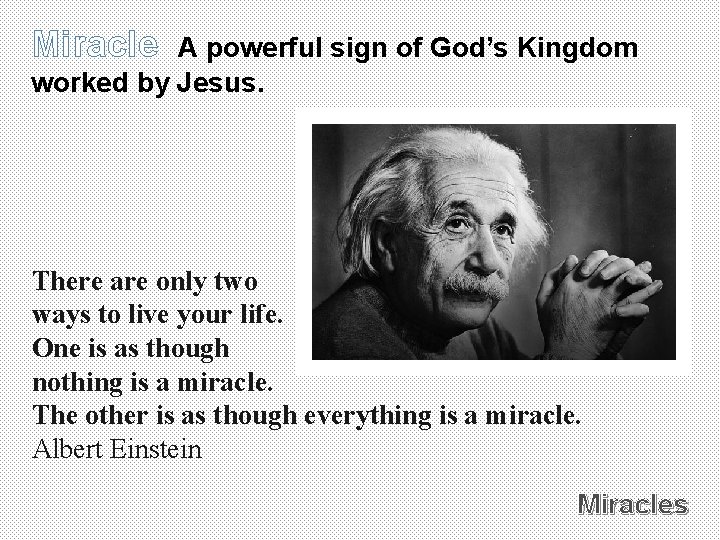 Miracle A powerful sign of God's Kingdom worked by Jesus.

There are only two ways to live your life. One is as though nothing is a miracle. The other is as though everything is a miracle.
Albert Einstein

Miracles